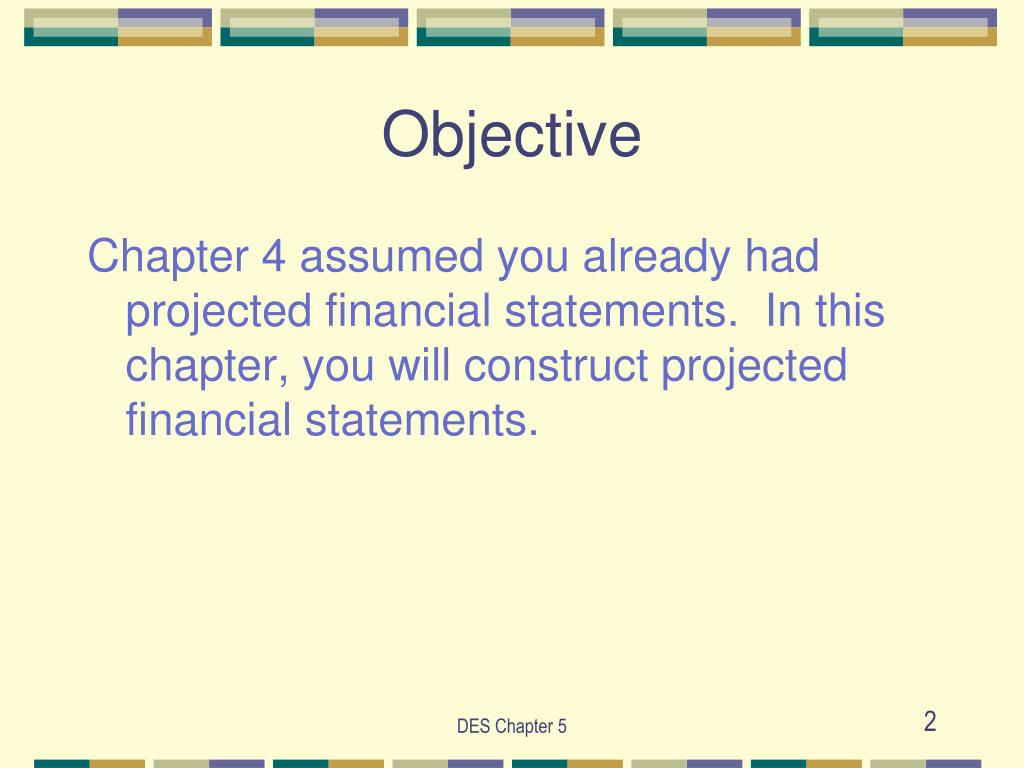 Objective

Chapter 4 assumed you already had projected financial statements.  In this chapter, you will construct projected financial statements.

DES Chapter 5

2